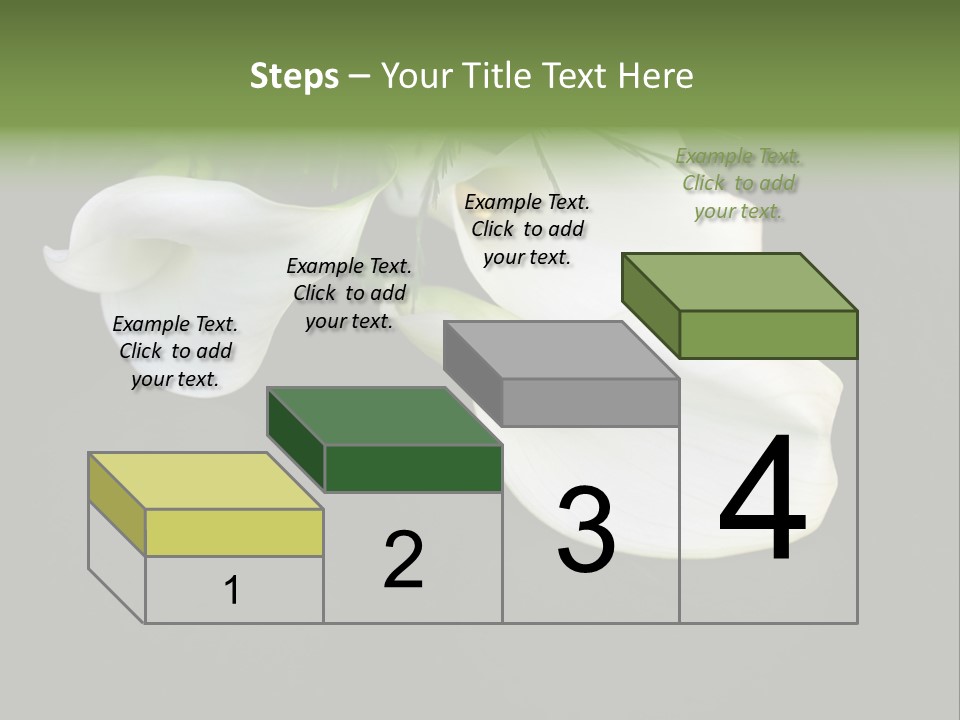 Steps – Your Title Text Here

Example Text. Click to add your text.

Example Text. Click to add your text.

Example Text. Click to add your text.

Example Text. Click to add your text.

1

2

3

4